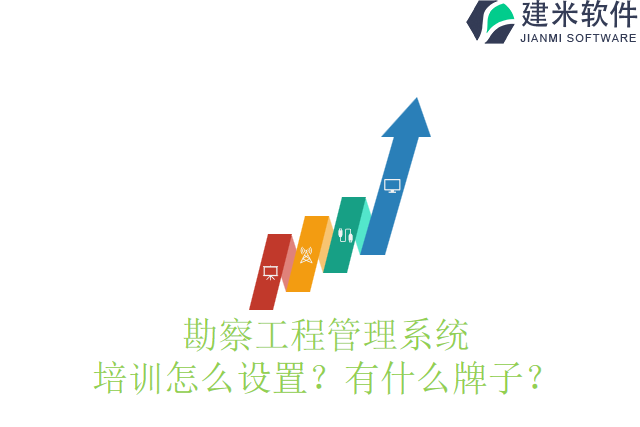 建米软件
JIANMI SOFTWARE

勘察工程管理系统
培训怎么设置？有什么牌子？